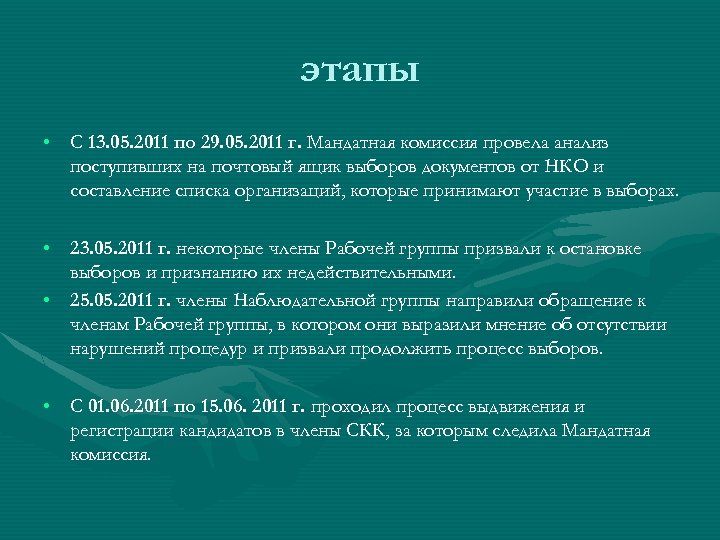 этапы

• С 13.05.2011 по 29.05.2011 г. Мандатная комиссия провела анализ поступивших на почтовый ящик выборов документов от НКО и составление списка организаций, которые принимают участие в выборах.

• 23.05.2011 г. некоторые члены Рабочей группы призвали к остановке выборов и признанию их недействительными.

• 25.05.2011 г. члены Наблюдательной группы направили обращение к членам Рабочей группы, в котором они выразили мнение об отсутствии нарушений процедур и призвали продолжить процесс выборов.

• С 01.06.2011 по 15.06. 2011 г. проходил процесс выдвижения и регистрации кандидатов в члены СКК, за которым следила Мандатная комиссия.